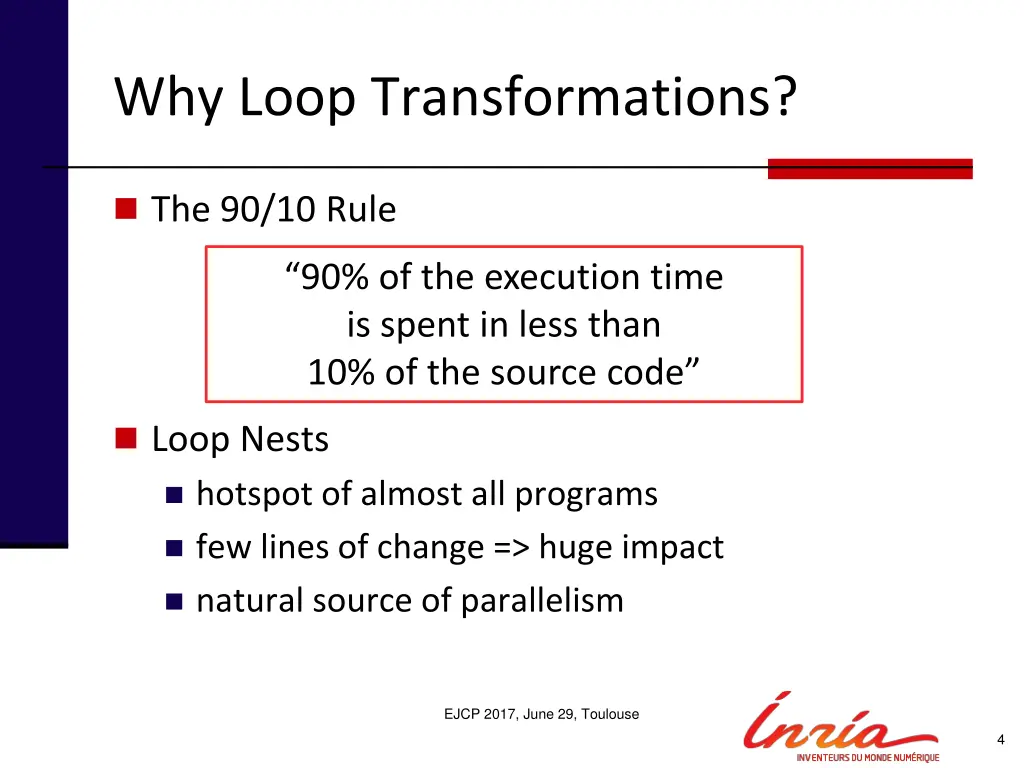 Why Loop Transformations?

The 90/10 Rule

“90% of the execution time is spent in less than 10% of the source code”

Loop Nests

hotspot of almost all programs

few lines of change => huge impact

natural source of parallelism

EJCP 2017, June 29, Toulouse

Inria
INVENTEURS DU MONDE NUMÉRIQUE

4